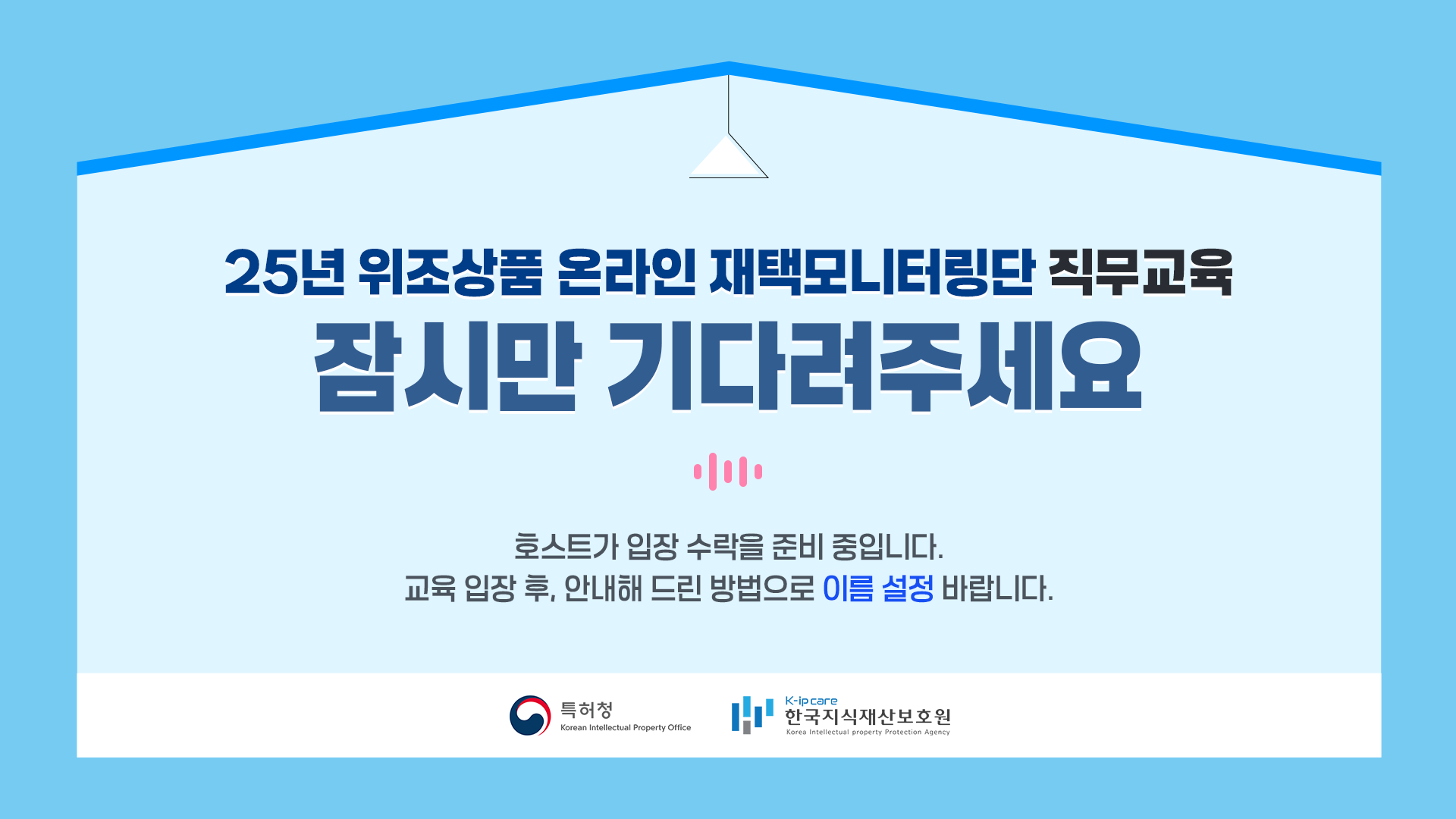 25년 위조상품 온라인 재택모니터링단 직무교육

잠시만 기다려주세요

호스트가 입장 수락을 준비 중입니다.
교육 입장 후, 안내해 드린 방법으로 이름 설정 바랍니다.

특허청
Korean Intellectual Property Office

K-ip care
한국지식재산보호원
Korea Intellectual property Protection Agency